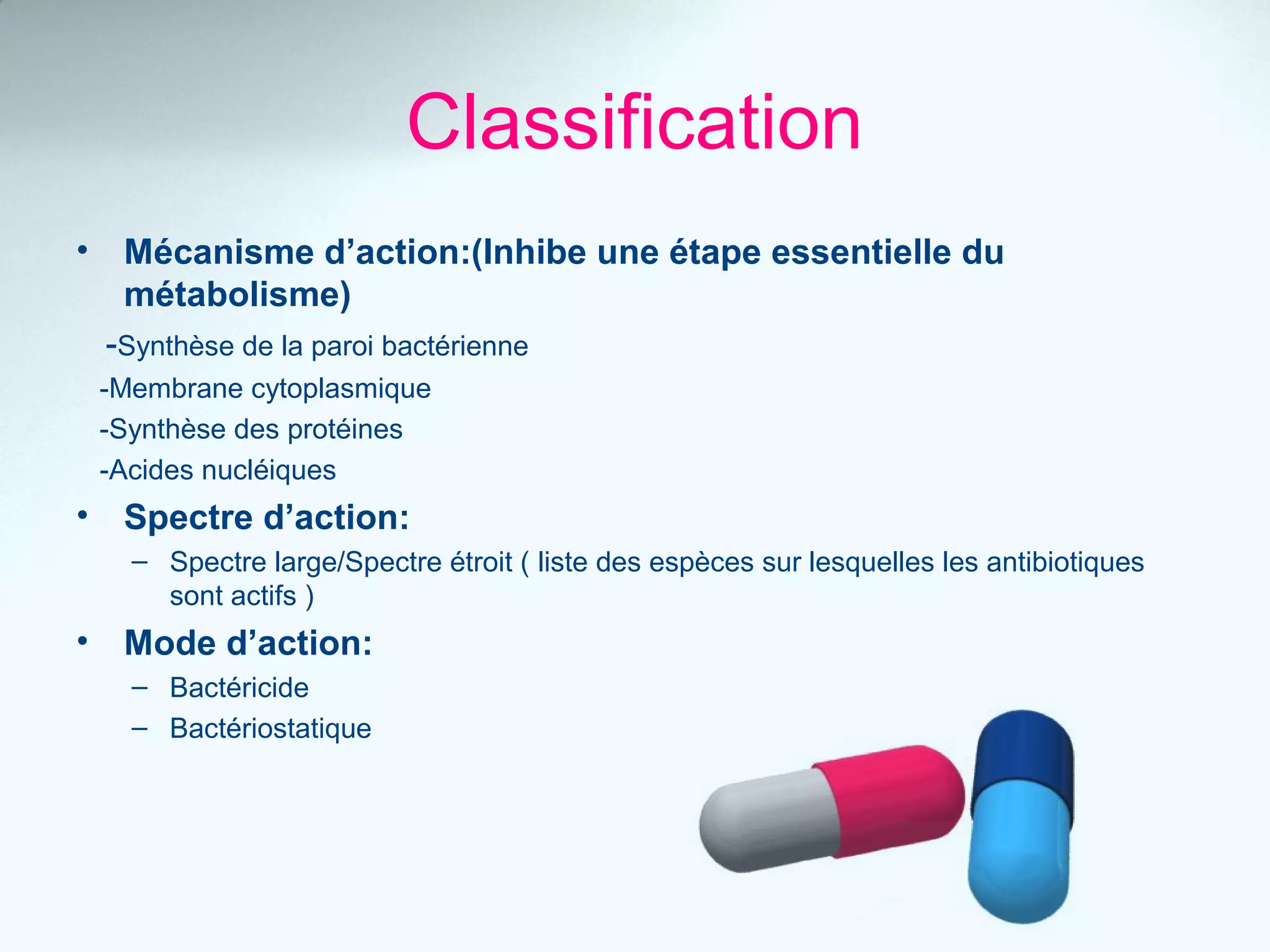 Classification

• Mécanisme d’action:(Inhibe une étape essentielle du métabolisme)

-Synthèse de la paroi bactérienne

-Membrane cytoplasmique

-Synthèse des protéines

-Acides nucléiques

• Spectre d’action:

– Spectre large/Spectre étroit ( liste des espèces sur lesquelles les antibiotiques sont actifs )

• Mode d’action:

– Bactéricide

– Bactériostatique